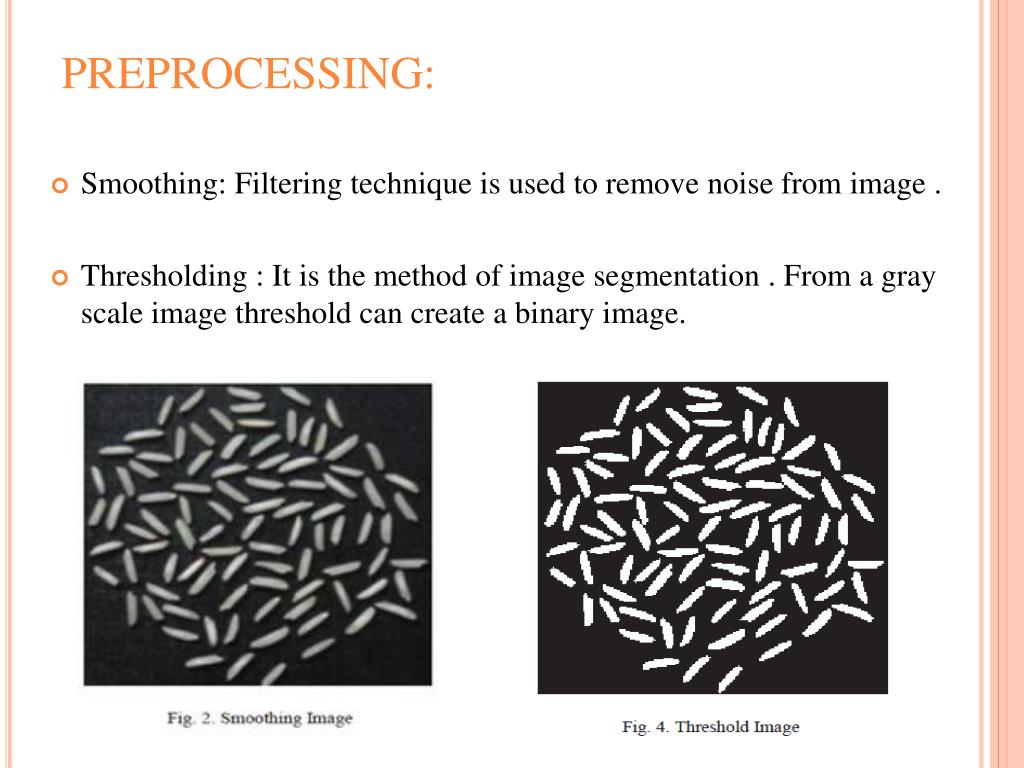 PREPROCESSING:

Smoothing: Filtering technique is used to remove noise from image .

Thresholding : It is the method of image segmentation . From a gray scale image threshold can create a binary image.

Fig. 2. Smoothing Image

Fig. 4. Threshold Image